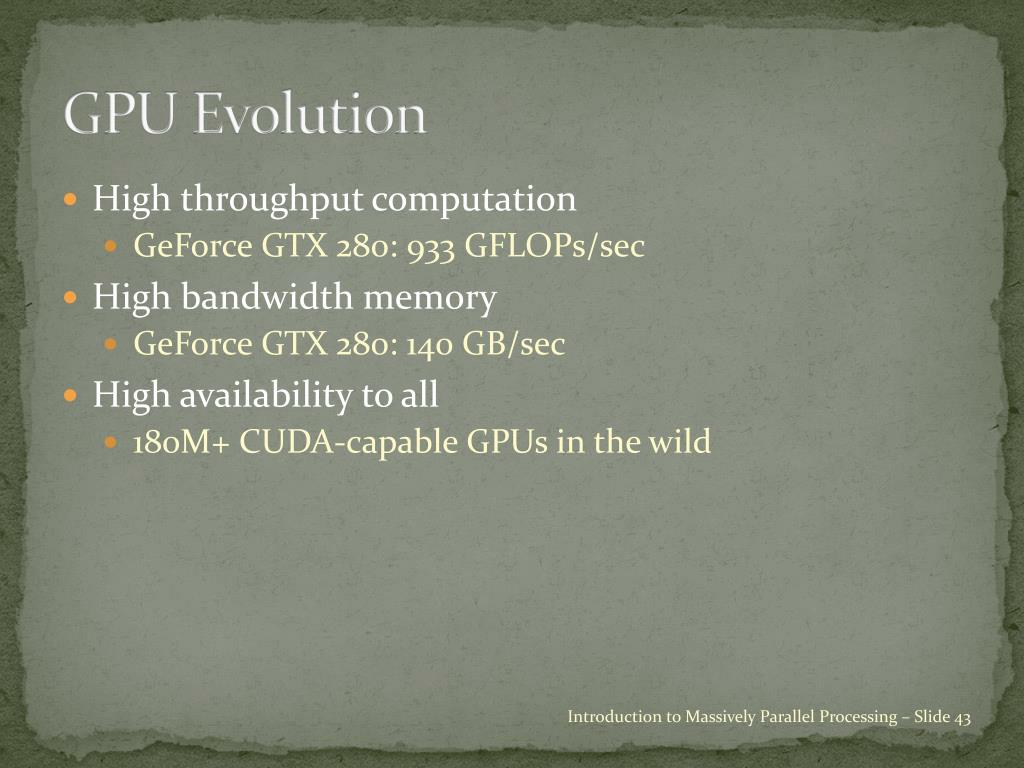 GPU Evolution

High throughput computation
GeForce GTX 280: 933 GFLOPs/sec
High bandwidth memory
GeForce GTX 280: 140 GB/sec
High availability to all
180M+ CUDA-capable GPUs in the wild

Introduction to Massively Parallel Processing – Slide 43